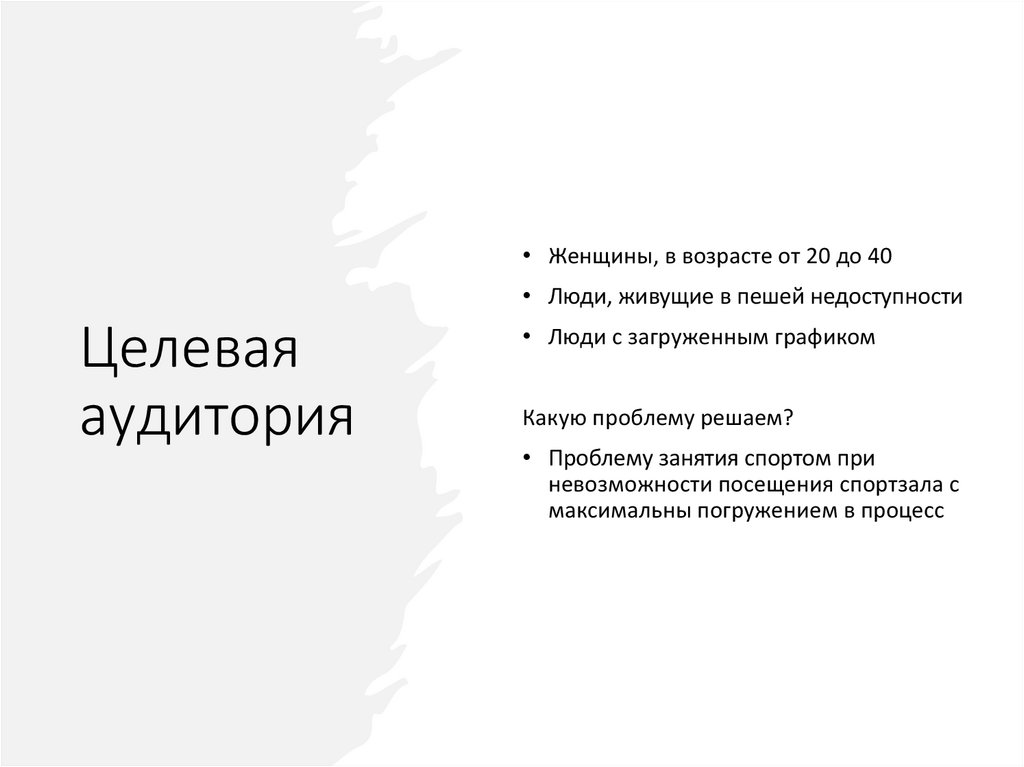 Целевая аудитория

• Женщины, в возрасте от 20 до 40
• Люди, живущие в пешей недоступности
• Люди с загруженным графиком

Какую проблему решаем?

• Проблему занятия спортом при невозможности посещения спортзала с максимальны погружением в процесс